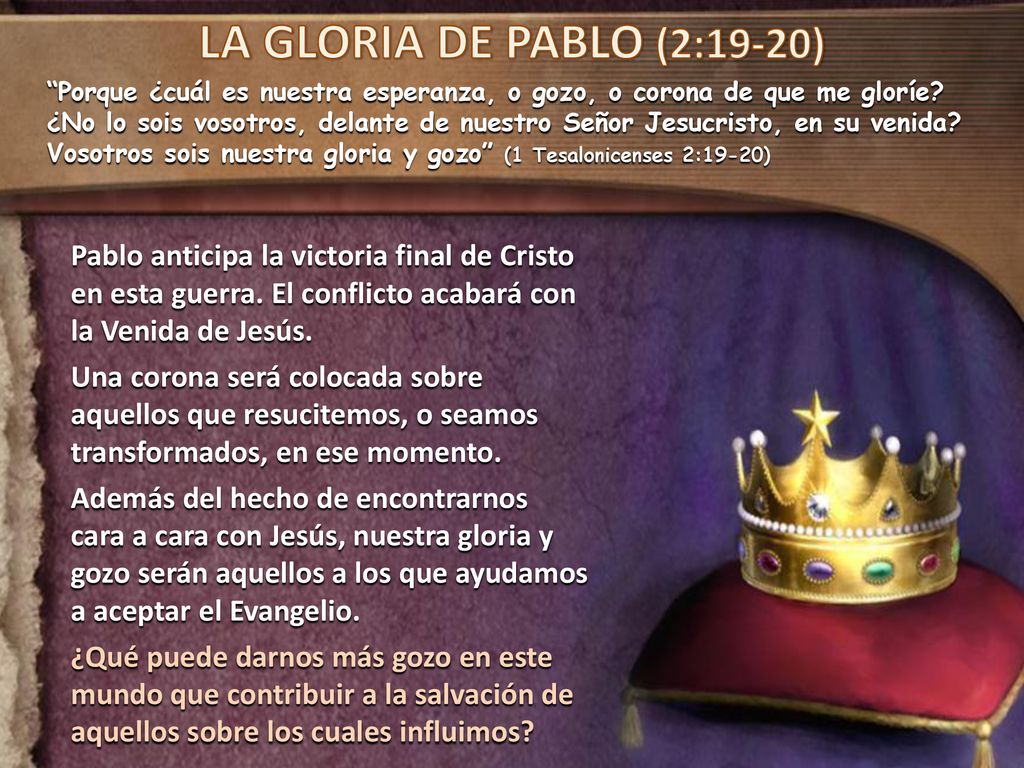 LA GLORIA DE PABLO (2:19-20)

“Porque ¿cuál es nuestra esperanza, o gozo, o corona de que me gloríe? ¿No lo sois vosotros, delante de nuestro Señor Jesucristo, en su venida? Vosotros sois nuestra gloria y gozo” (1 Tesalonicenses 2:19-20)

Pablo anticipa la victoria final de Cristo en esta guerra. El conflicto acabará con la Venida de Jesús.

Una corona será colocada sobre aquellos que resucitemos, o seamos transformados, en ese momento.

Además del hecho de encontrarnos cara a cara con Jesús, nuestra gloria y gozo serán aquellos a los que ayudamos a aceptar el Evangelio.

¿Qué puede darnos más gozo en este mundo que contribuir a la salvación de aquellos sobre los cuales influimos?